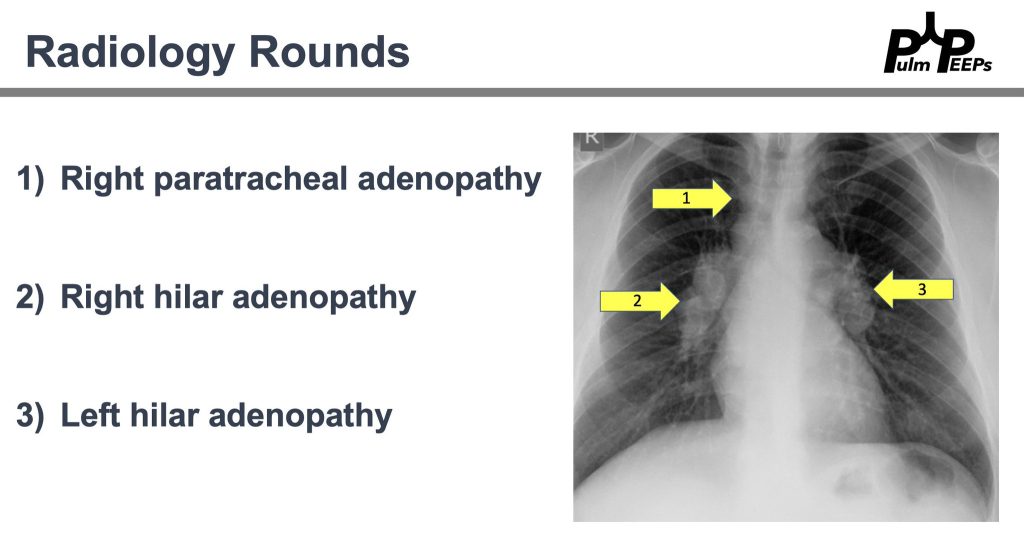 Radiology Rounds

Pulm PEEPs

1) Right paratracheal adenopathy

2) Right hilar adenopathy

3) Left hilar adenopathy

R

1

2

3